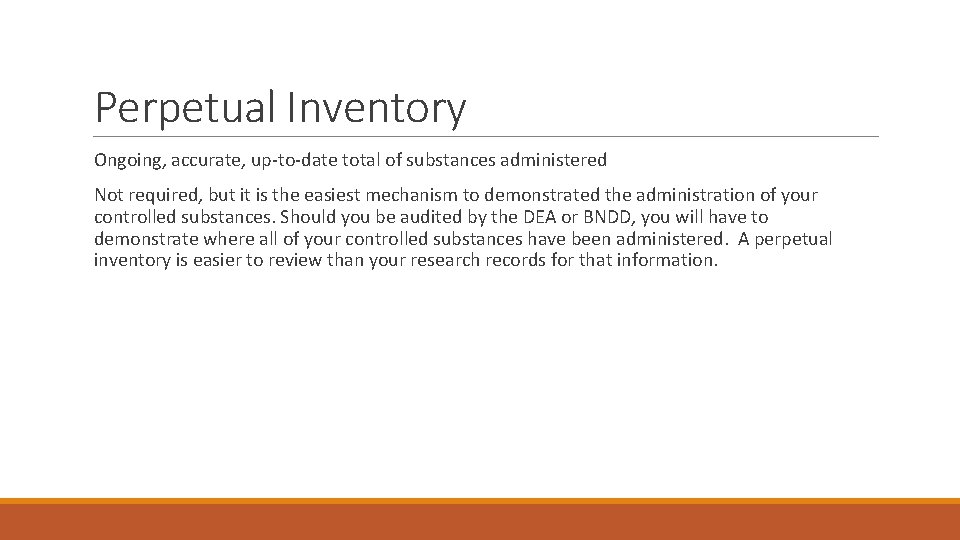 Perpetual Inventory

Ongoing, accurate, up-to-date total of substances administered

Not required, but it is the easiest mechanism to demonstrated the administration of your controlled substances. Should you be audited by the DEA or BNDD, you will have to demonstrate where all of your controlled substances have been administered. A perpetual inventory is easier to review than your research records for that information.